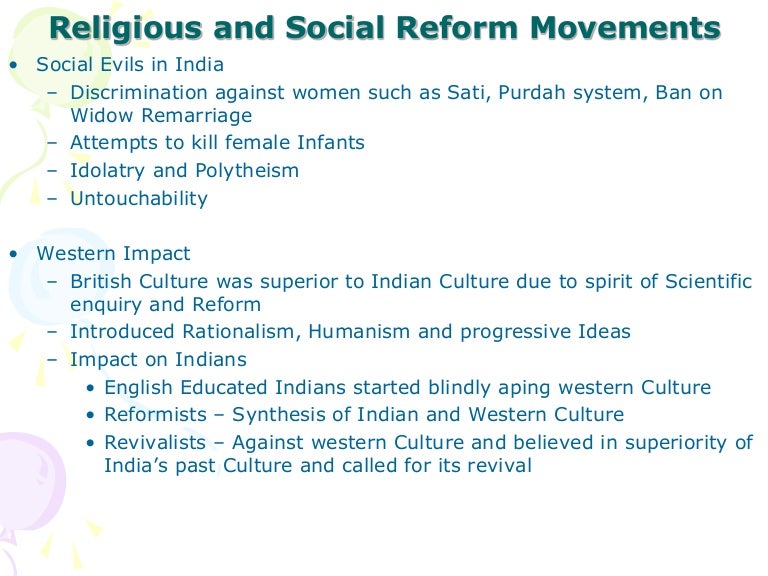 Religious and Social Reform Movements

• Social Evils in India
  – Discrimination against women such as Sati, Purdah system, Ban on Widow Remarriage
  – Attempts to kill female Infants
  – Idolatry and Polytheism
  – Untouchability

• Western Impact
  – British Culture was superior to Indian Culture due to spirit of Scientific enquiry and Reform
  – Introduced Rationalism, Humanism and progressive Ideas
  – Impact on Indians
    • English Educated Indians started blindly aping western Culture
    • Reformists – Synthesis of Indian and Western Culture
    • Revivalists – Against western Culture and believed in superiority of India's past Culture and called for its revival